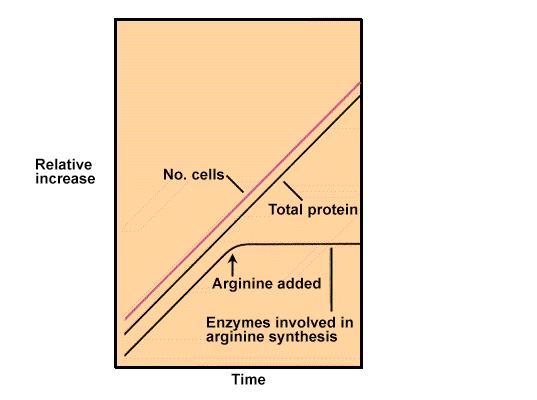 Relative increase

No. cells

Total protein

Arginine added

Enzymes involved in arginine synthesis

Time